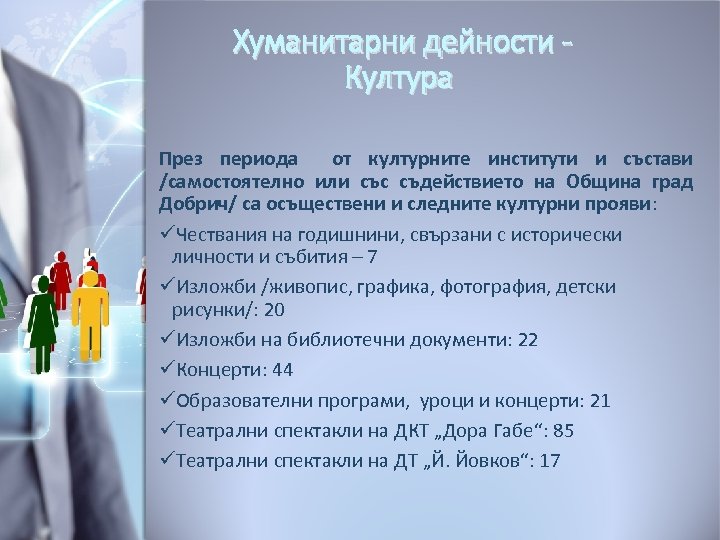 Хуманитарни дейности - Култура

През периода от културните институти и състави /самостоятелно или със съдействието на Община град Добрич/ са осъществени и следните културни прояви:

✓Чествания на годишнини, свързани с исторически личности и събития – 7

✓Изложби /живопис, графика, фотография, детски рисунки/: 20

✓Изложби на библиотечни документи: 22

✓Концерти: 44

✓Образователни програми, уроци и концерти: 21

✓Театрални спектакли на ДКТ „Дора Габе“: 85

✓Театрални спектакли на ДТ „Й. Йовков“: 17